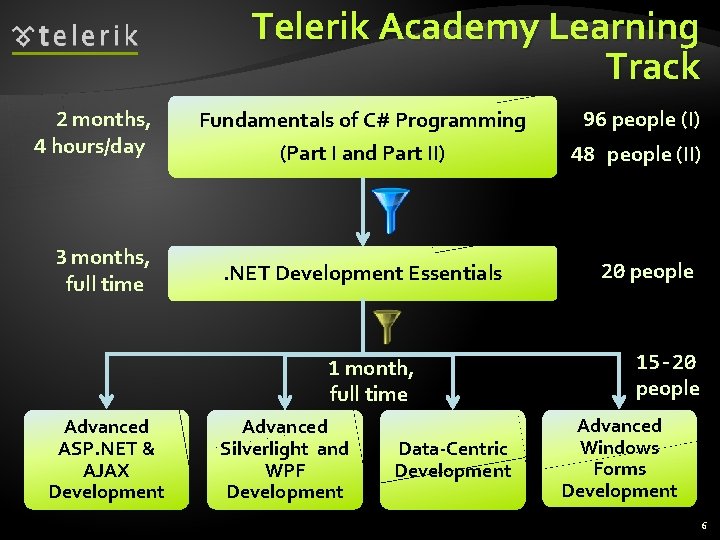 telerik

Telerik Academy Learning Track

2 months, 4 hours/day

Fundamentals of C# Programming (Part I and Part II)

96 people (I)
48 people (II)

3 months, full time

.NET Development Essentials

20 people

1 month, full time

15-20 people

Advanced ASP.NET & AJAX Development

Advanced Silverlight and WPF Development

Data-Centric Development

Advanced Windows Forms Development

6